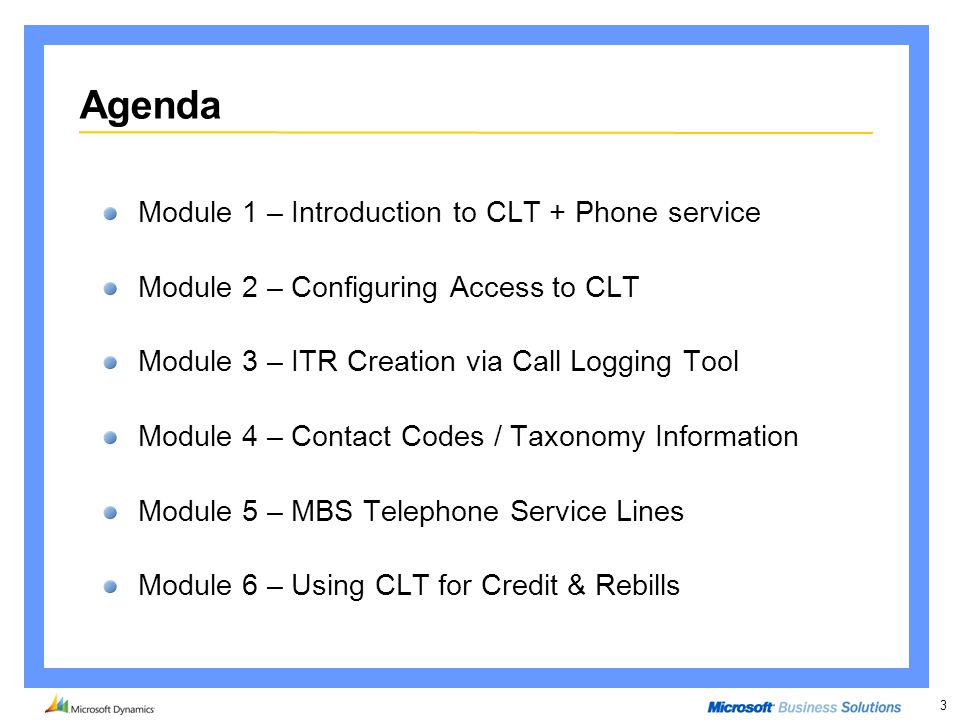 Agenda

Module 1 – Introduction to CLT + Phone service

Module 2 – Configuring Access to CLT

Module 3 – ITR Creation via Call Logging Tool

Module 4 – Contact Codes / Taxonomy Information

Module 5 – MBS Telephone Service Lines

Module 6 – Using CLT for Credit & Rebills

Microsoft Dynamics

Microsoft Business Solutions

3